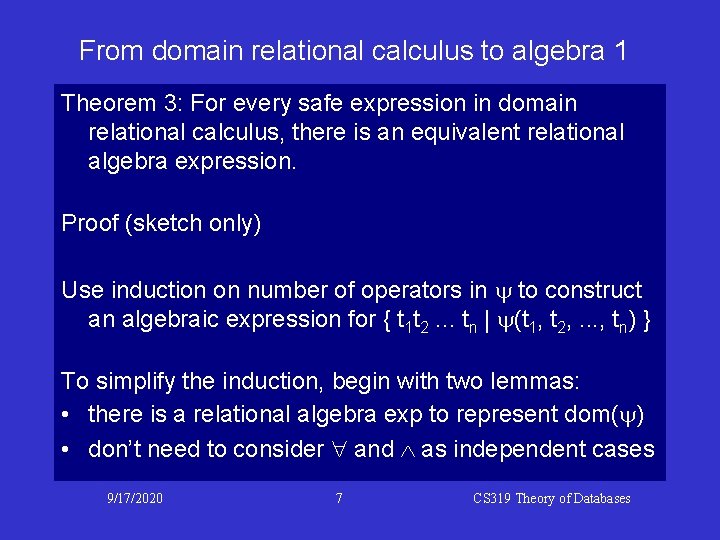 From domain relational calculus to algebra 1

Theorem 3: For every safe expression in domain relational calculus, there is an equivalent relational algebra expression.

Proof (sketch only)

Use induction on number of operators in $\psi$ to construct an algebraic expression for $\{ t_1t_2 \ldots t_n \mid \psi(t_1, t_2, \ldots, t_n) \}$

To simplify the induction, begin with two lemmas:
• there is a relational algebra exp to represent dom($\psi$)
• don't need to consider $\forall$ and $\wedge$ as independent cases

9/17/2020 7 CS319 Theory of Databases